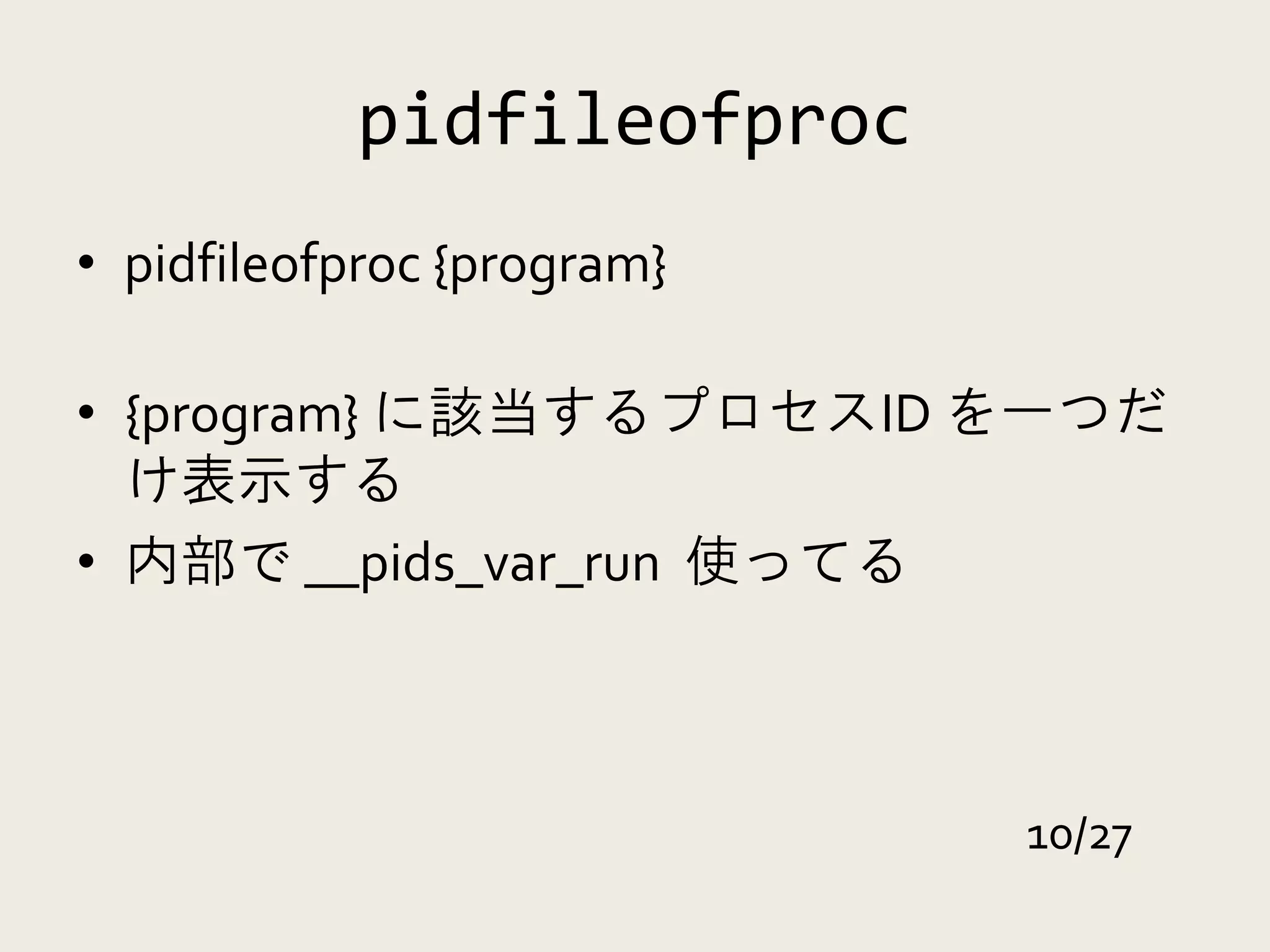 pidfileofproc

• pidfileofproc {program}

• {program} に該当するプロセスID を一つだけ表示する

• 内部で __pids_var_run 使ってる

10/27